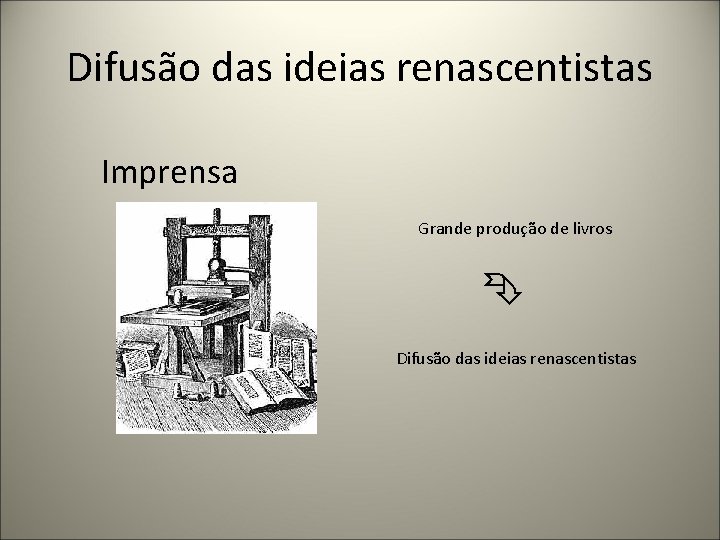 Difusão das ideias renascentistas

Imprensa

Grande produção de livros

Difusão das ideias renascentistas